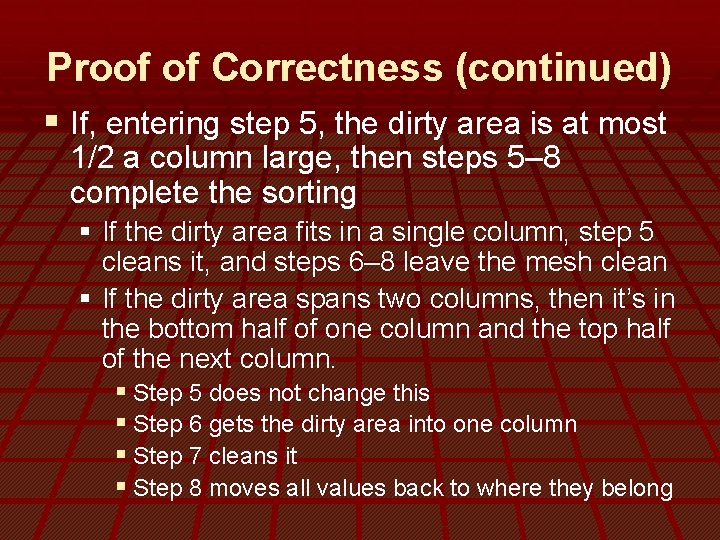 Proof of Correctness (continued)

▪ If, entering step 5, the dirty area is at most 1/2 a column large, then steps 5–8 complete the sorting

▪ If the dirty area fits in a single column, step 5 cleans it, and steps 6–8 leave the mesh clean

▪ If the dirty area spans two columns, then it's in the bottom half of one column and the top half of the next column.

▪ Step 5 does not change this

▪ Step 6 gets the dirty area into one column

▪ Step 7 cleans it

▪ Step 8 moves all values back to where they belong